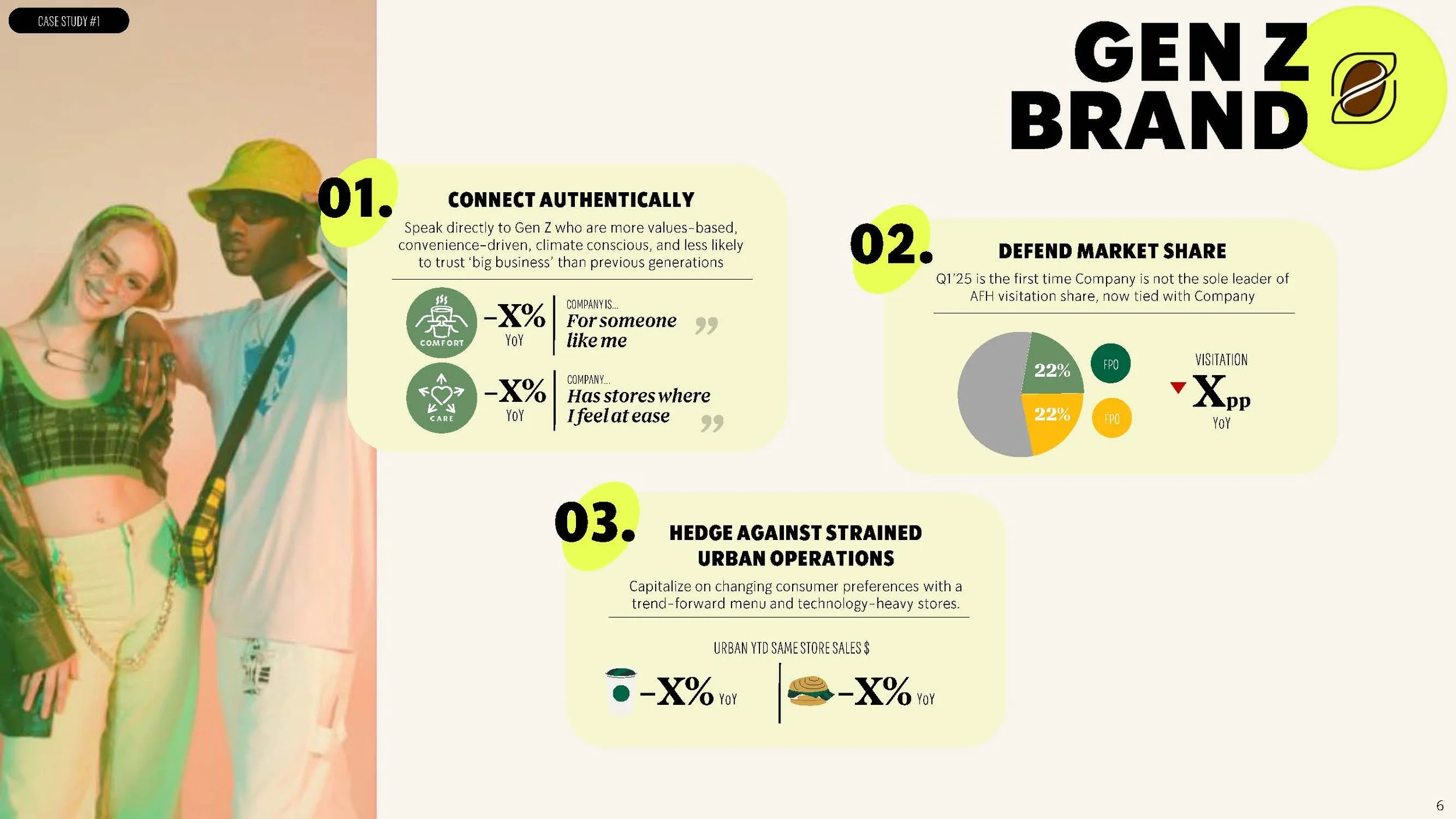 CASE STUDY #1

GEN Z BRAND

01.

CONNECT AUTHENTICALLY

Speak directly to Gen Z who are more values-based, convenience-driven, climate conscious, and less likely to trust 'big business' than previous generations

COMFORT

-X%
YoY

COMPANY IS...
For someone like me

CARE

-X%
YoY

COMPANY...
Has stores where I feel at ease

02.

DEFEND MARKET SHARE

Q1'25 is the first time Company is not the sole leader of AFH visitation share, now tied with Company

22%

22%

FPO

FPO

VISITATION
Xpp
YoY

03.

HEDGE AGAINST STRAINED URBAN OPERATIONS

Capitalize on changing consumer preferences with a trend-forward menu and technology-heavy stores.

URBAN YTD SAME STORE SALES $

-X% YoY

-X% YoY

6